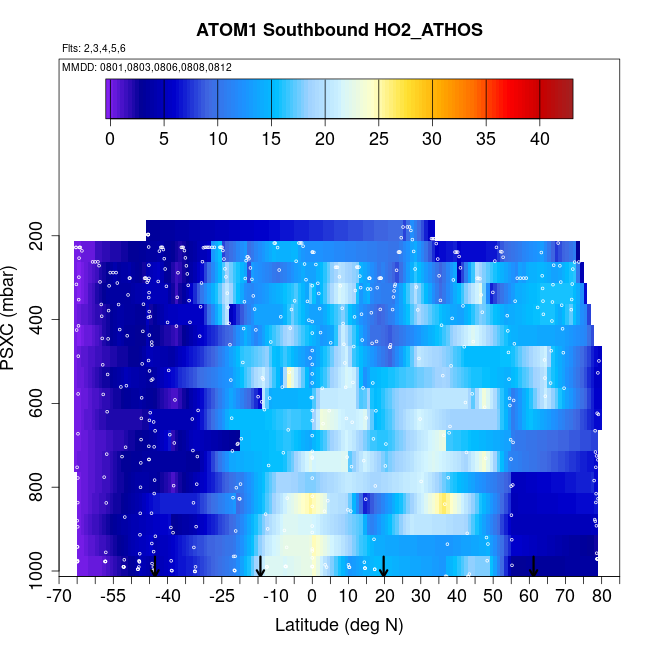 ATOM1 Southbound HO2_ATHOS

Flts: 2,3,4,5,6

MMDD: 0801,0803,0806,0808,0812

0 5 10 15 20 25 30 35 40

PSXC (mbar)

200
400
600
800
1000

-70 -55 -40 -25 -10 0 10 20 30 40 50 60 70 80

Latitude (deg N)